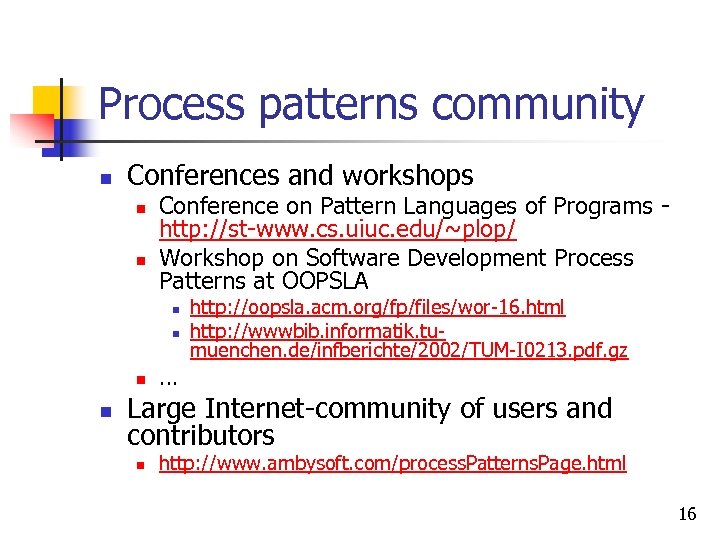 Process patterns community

- Conferences and workshops
  - Conference on Pattern Languages of Programs - http://st-www.cs.uiuc.edu/~plop/
  - Workshop on Software Development Process Patterns at OOPSLA
    - http://oopsla.acm.org/fp/files/wor-16.html
    - http://wwwbib.informatik.tu-muenchen.de/infberichte/2002/TUM-I0213.pdf.gz
  - …
- Large Internet-community of users and contributors
  - http://www.ambysoft.com/processPatternsPage.html

16